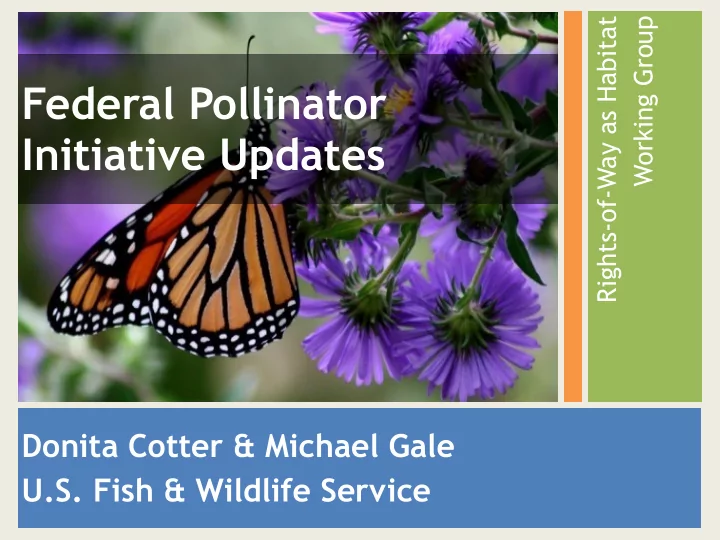 Federal Pollinator Initiative Updates

Rights-of-Way as Habitat Working Group

Donita Cotter & Michael Gale
U.S. Fish & Wildlife Service